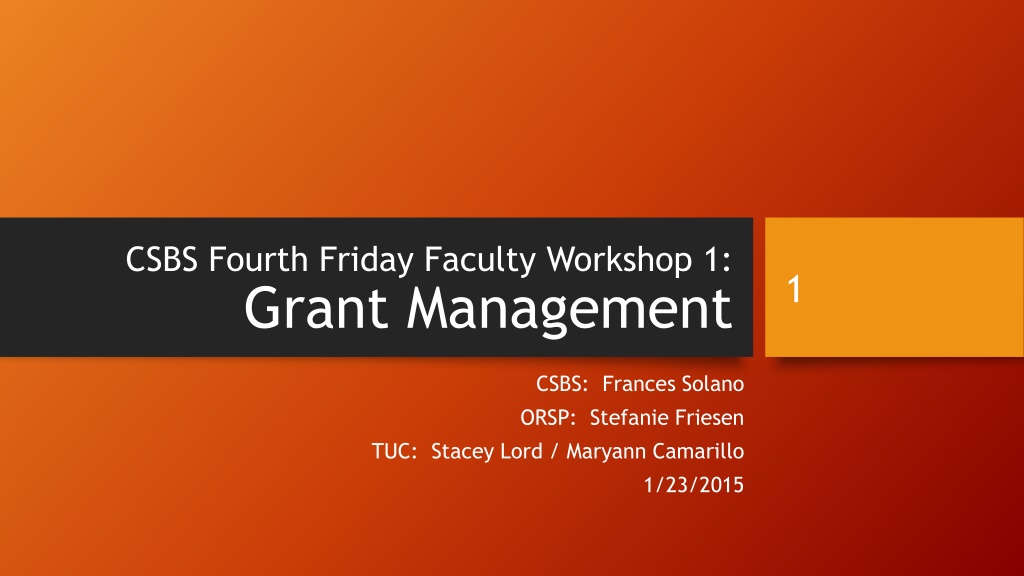 CSBS Fourth Friday Faculty Workshop 1:
Grant Management

1

CSBS: Frances Solano
ORSP: Stefanie Friesen
TUC: Stacey Lord / Maryann Camarillo
1/23/2015